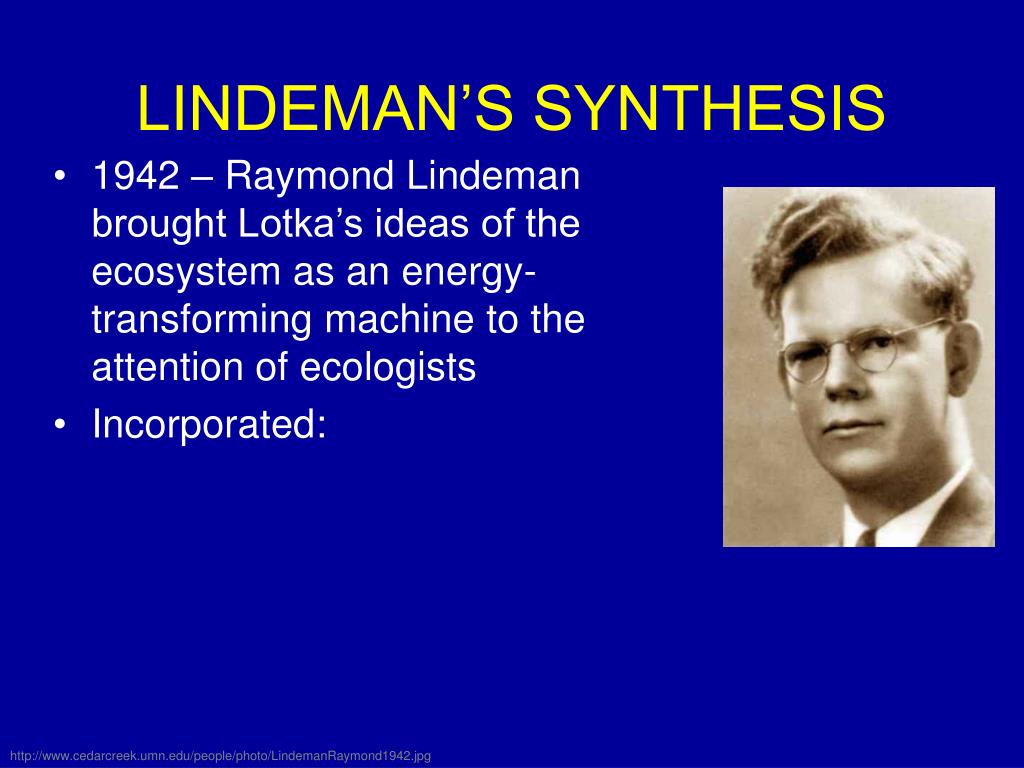 LINDEMAN’S SYNTHESIS

• 1942 – Raymond Lindeman brought Lotka’s ideas of the ecosystem as an energy-transforming machine to the attention of ecologists
• Incorporated:

http://www.cedarcreek.umn.edu/people/photo/LindemanRaymond1942.jpg